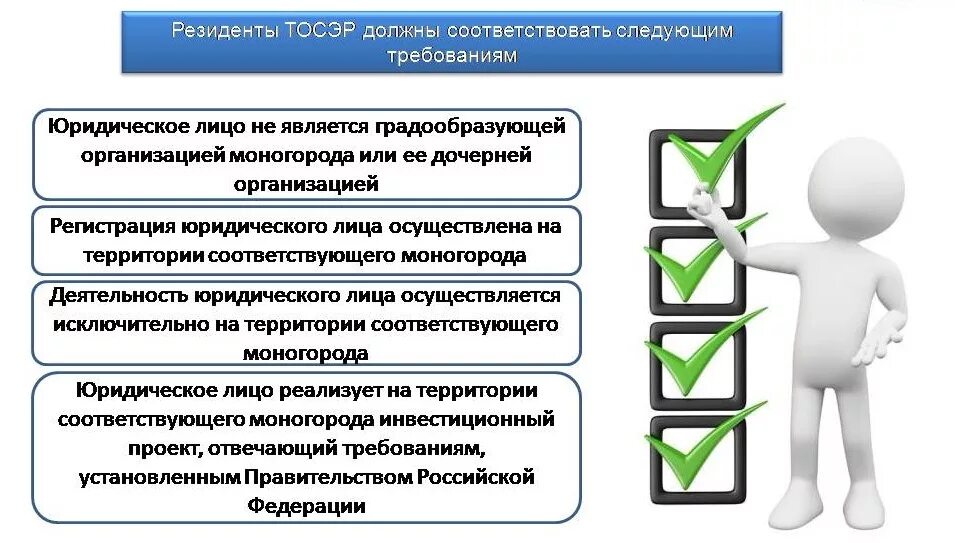 Резиденты ТОСЭР должны соответствовать следующим требованиям

Юридическое лицо не является градообразующей организацией моногорода или ее дочерней организацией

Регистрация юридического лица осуществлена на территории соответствующего моногорода

Деятельность юридического лица осуществляется исключительно на территории соответствующего моногорода

Юридическое лицо реализует на территории соответствующего моногорода инвестиционный проект, отвечающий требованиям, установленным Правительством Российской Федерации